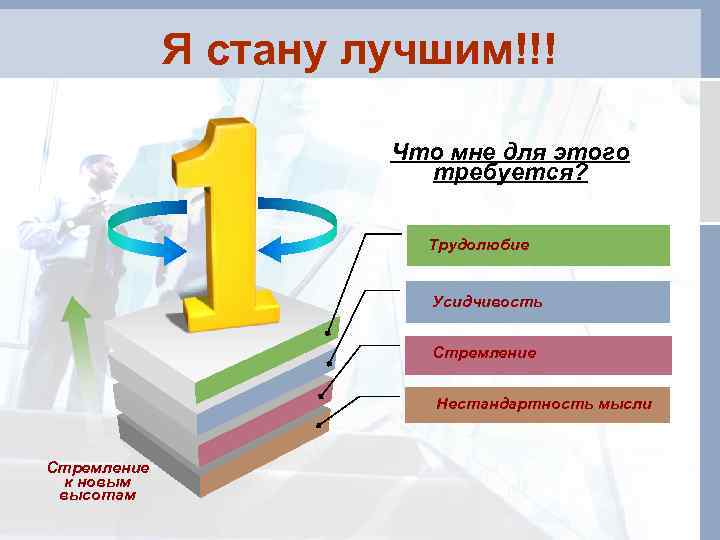 Я стану лучшим!!!

1

Что мне для этого требуется?

Трудолюбие

Усидчивость

Стремление

Нестандартность мысли

Стремление к новым высотам